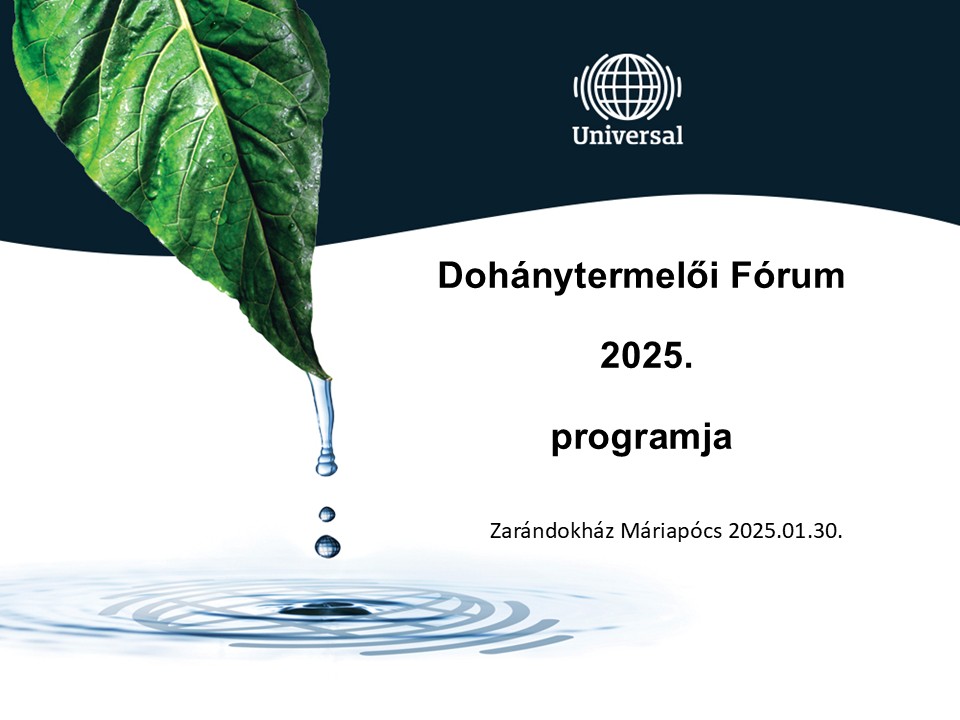 Universal

Dohánytermelői Fórum

2025.

programja

Zarándokház Máriapócs 2025.01.30.